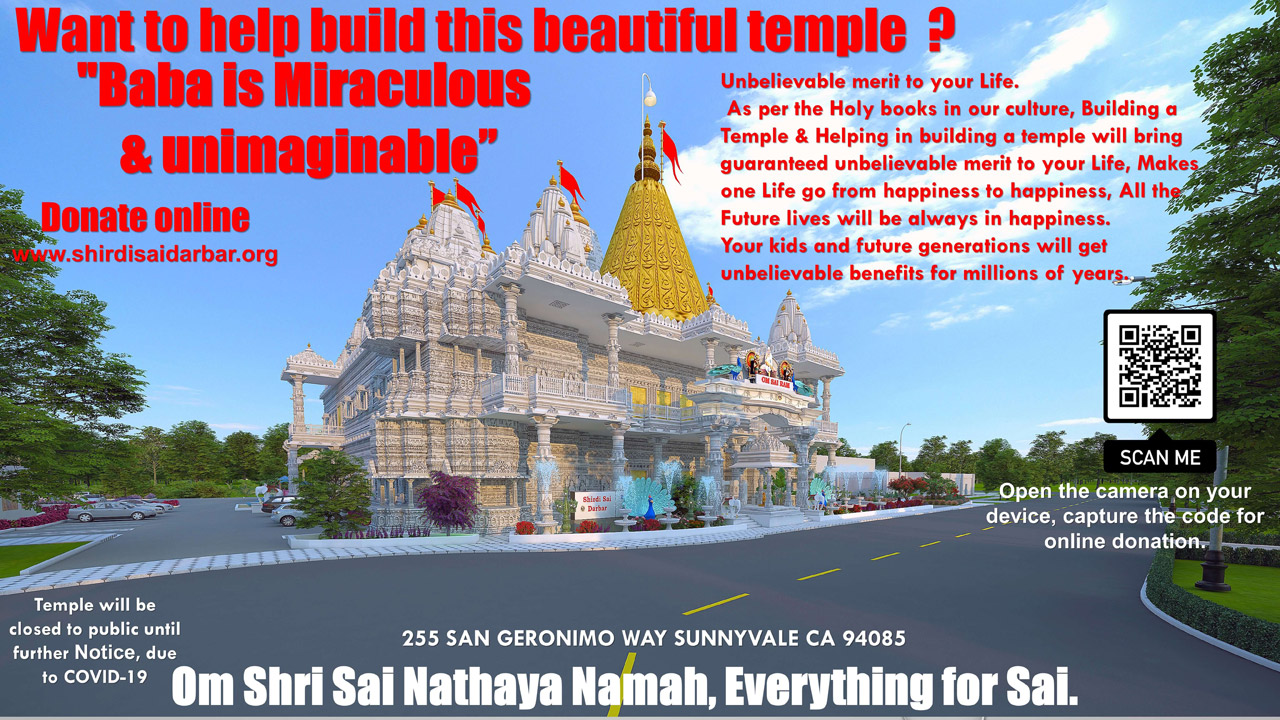 Want to help build this beautiful temple ?

"Baba is Miraculous & unimaginable"

Donate online
www.shirdisaidarbar.org

Unbelievable merit to your Life.
As per the Holy books in our culture, Building a Temple & Helping in building a temple will bring guaranteed unbelievable merit to your Life, Makes one Life go from happiness to happiness, All the Future lives will be always in happiness. Your kids and future generations will get unbelievable benefits for millions of years.

OM SAI RAM

Shirdi Sai Darbar

SCAN ME

Open the camera on your device, capture the code for online donation.

Temple will be closed to public until further Notice, due to COVID-19

255 SAN GERONIMO WAY SUNNYVALE CA 94085

Om Shri Sai Nathaya Namah, Everything for Sai.